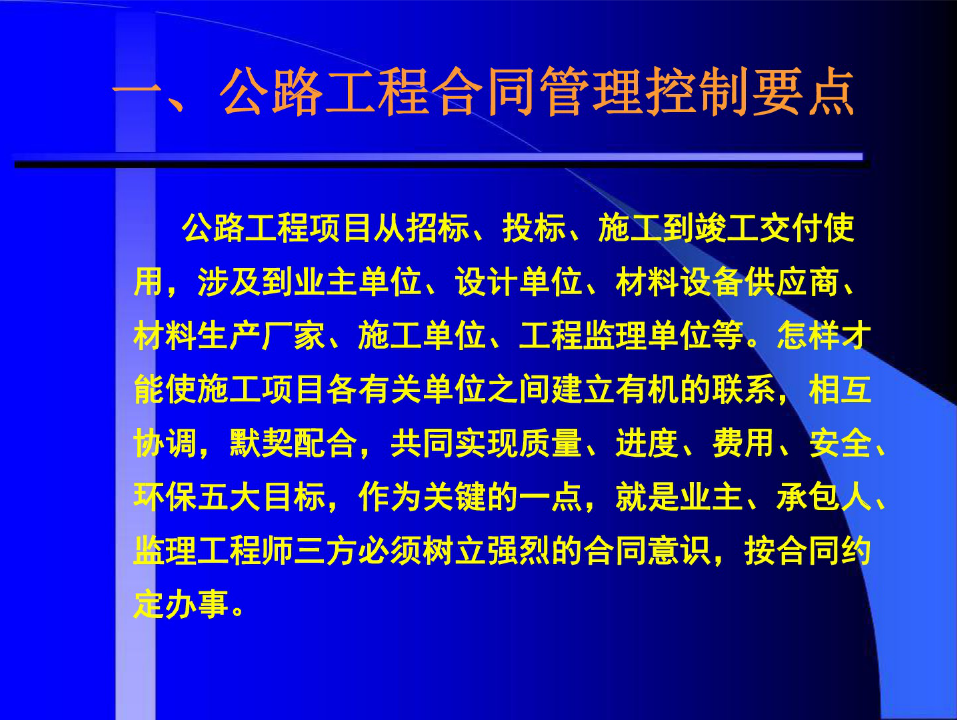 一、公路工程合同管理控制要点

公路工程项目从招标、投标、施工到竣工交付使用，涉及到业主单位、设计单位、材料设备供应商、材料生产厂家、施工单位、工程监理单位等。怎样才能使施工项目各有关单位之间建立有机的联系，相互协调，默契配合，共同实现质量、进度、费用、安全、环保五大目标，作为关键的一点，就是业主、承包人、监理工程师三方必须树立强烈的合同意识，按合同约定办事。